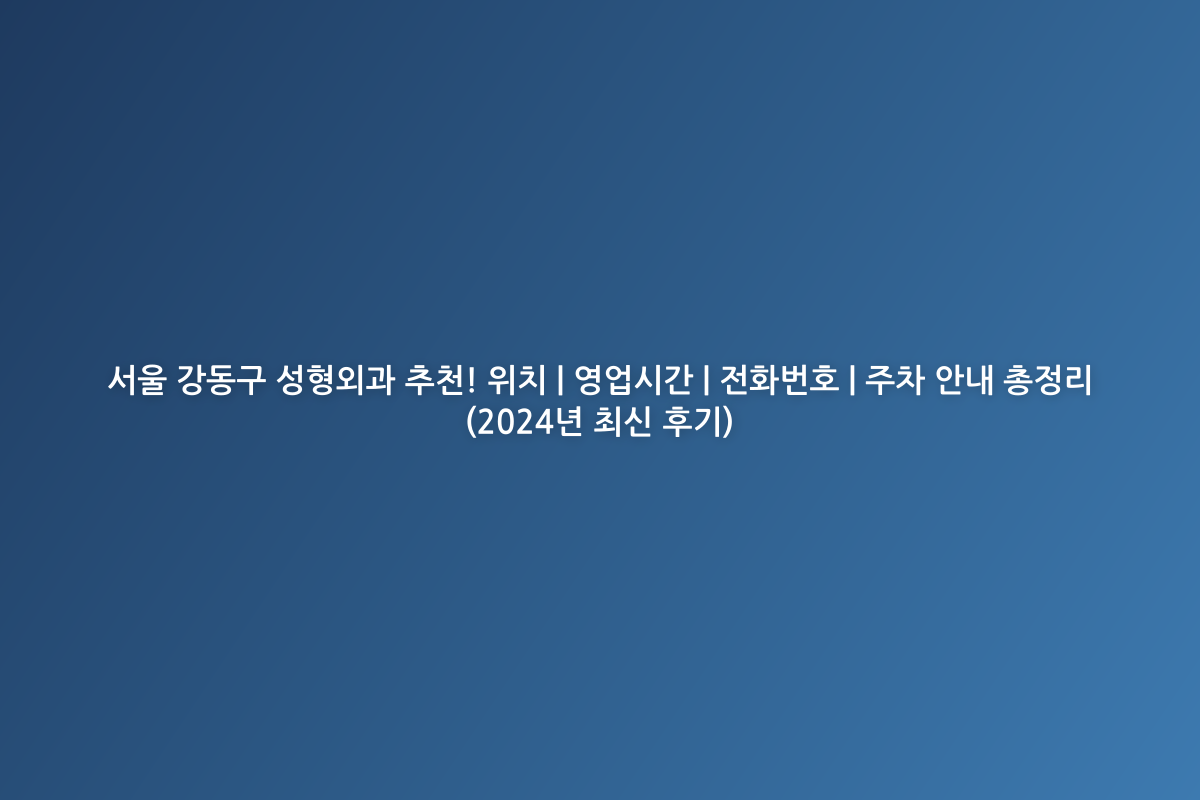 서울 강동구 성형외과 추천! 위치 | 영업시간 | 전화번호 | 주차 안내 총정리 (2024년 최신 후기)